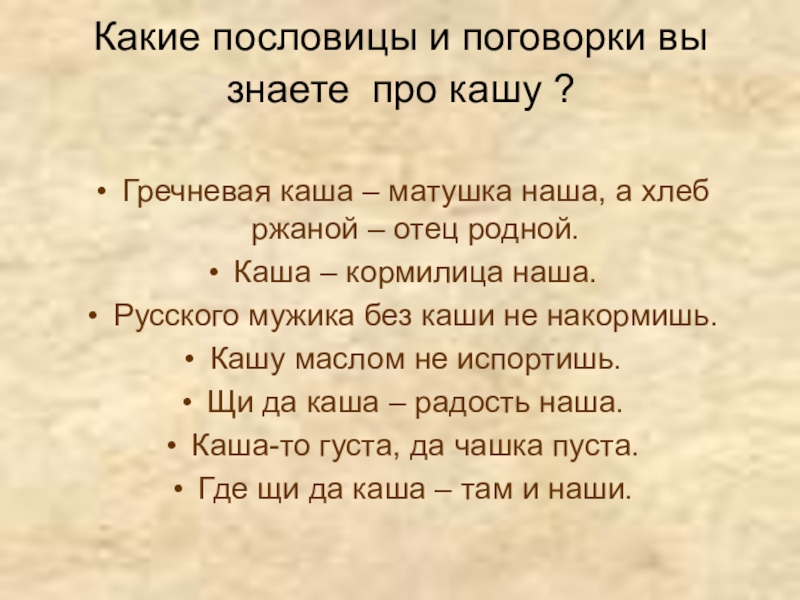 Какие пословицы и поговорки вы знаете про кашу ?

• Гречневая каша – матушка наша, а хлеб ржаной – отец родной.
• Каша – кормилица наша.
• Русского мужика без каши не накормишь.
• Кашу маслом не испортишь.
• Щи да каша – радость наша.
• Каша-то густа, да чашка пуста.
• Где щи да каша – там и наши.